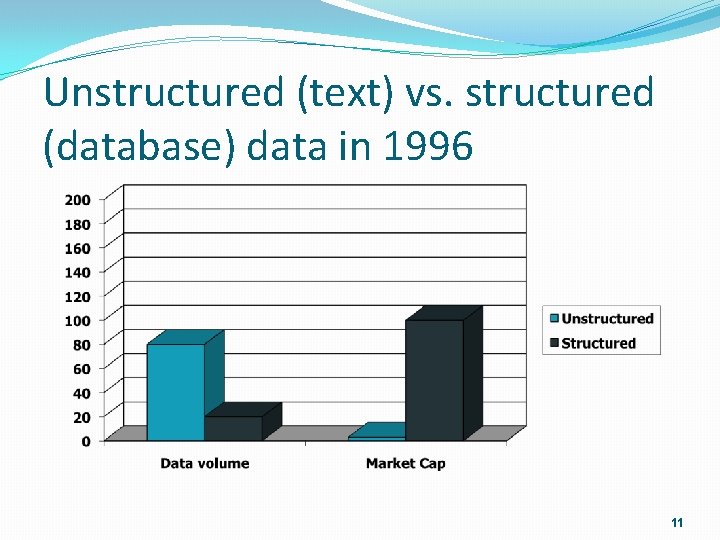 Unstructured (text) vs. structured (database) data in 1996

200
180
160
140
120
100
80
60
40
20
0

Data volume
Market Cap

Unstructured
Structured

11